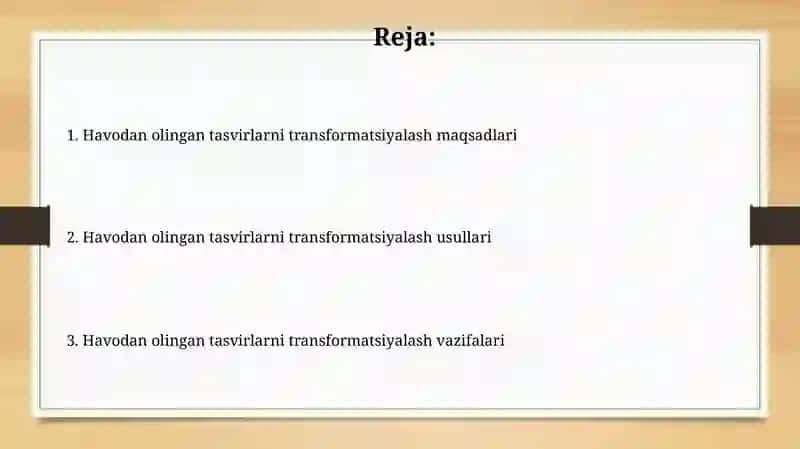 Reja:

1. Havodan olingan tasvirlarni transformatsiyalash maqsadlari

2. Havodan olingan tasvirlarni transformatsiyalash usullari

3. Havodan olingan tasvirlarni transformatsiyalash vazifalari